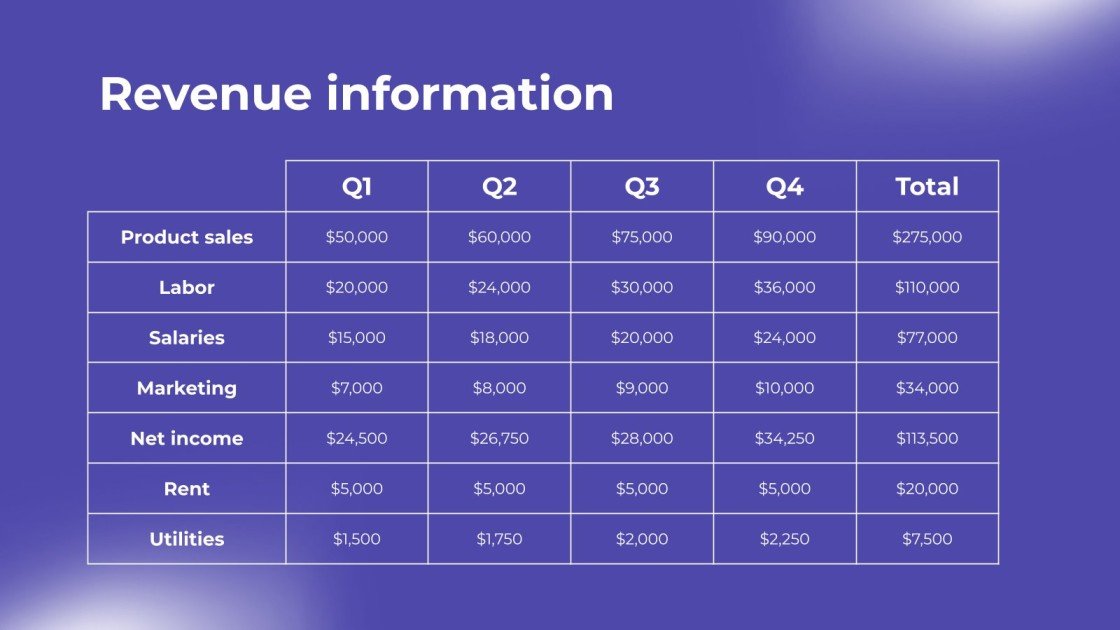 Revenue information

|  | Q1 | Q2 | Q3 | Q4 | Total |
|---|---|---|---|---|---|
| Product sales | \$50,000 | \$60,000 | \$75,000 | \$90,000 | \$275,000 |
| Labor | \$20,000 | \$24,000 | \$30,000 | \$36,000 | \$110,000 |
| Salaries | \$15,000 | \$18,000 | \$20,000 | \$24,000 | \$77,000 |
| Marketing | \$7,000 | \$8,000 | \$9,000 | \$10,000 | \$34,000 |
| Net income | \$24,500 | \$26,750 | \$28,000 | \$34,250 | \$113,500 |
| Rent | \$5,000 | \$5,000 | \$5,000 | \$5,000 | \$20,000 |
| Utilities | \$1,500 | \$1,750 | \$2,000 | \$2,250 | \$7,500 |